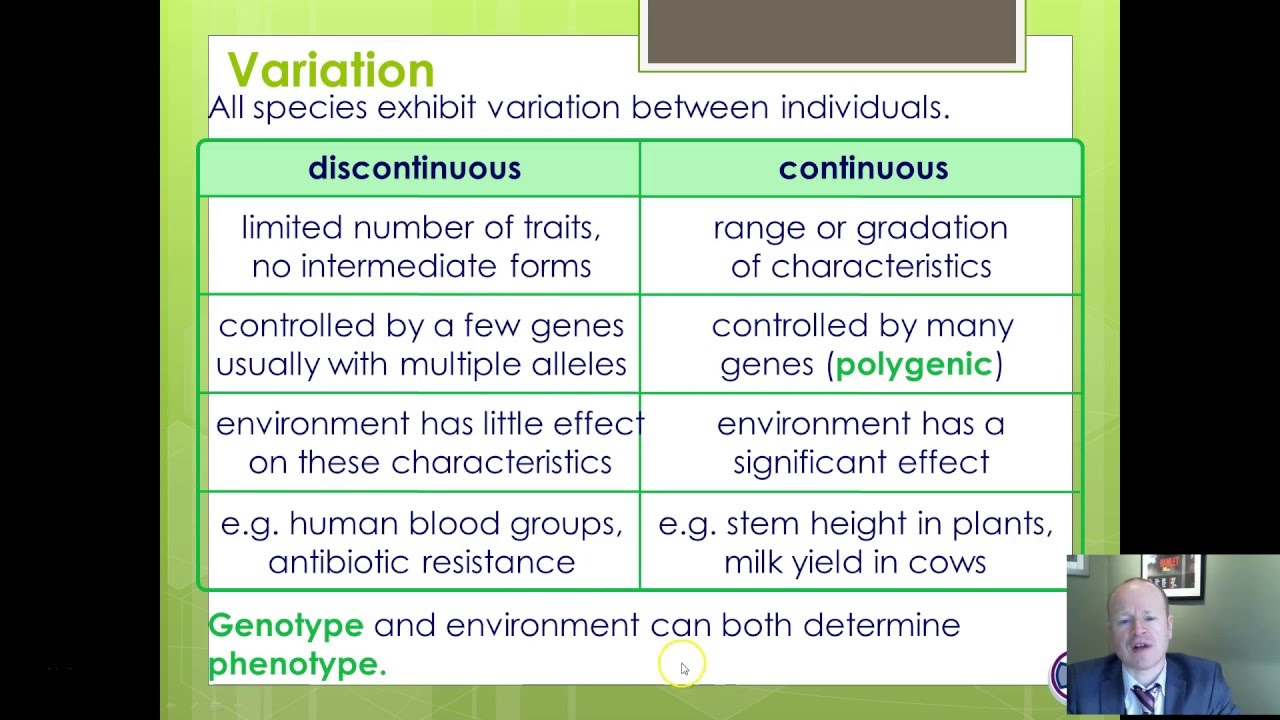 Variation

All species exhibit variation between individuals.

| discontinuous | continuous |
|---|---|
| limited number of traits, no intermediate forms | range or gradation of characteristics |
| controlled by a few genes usually with multiple alleles | controlled by many genes (polygenic) |
| environment has little effect on these characteristics | environment has a significant effect |
| e.g. human blood groups, antibiotic resistance | e.g. stem height in plants, milk yield in cows |

Genotype and environment can both determine phenotype.